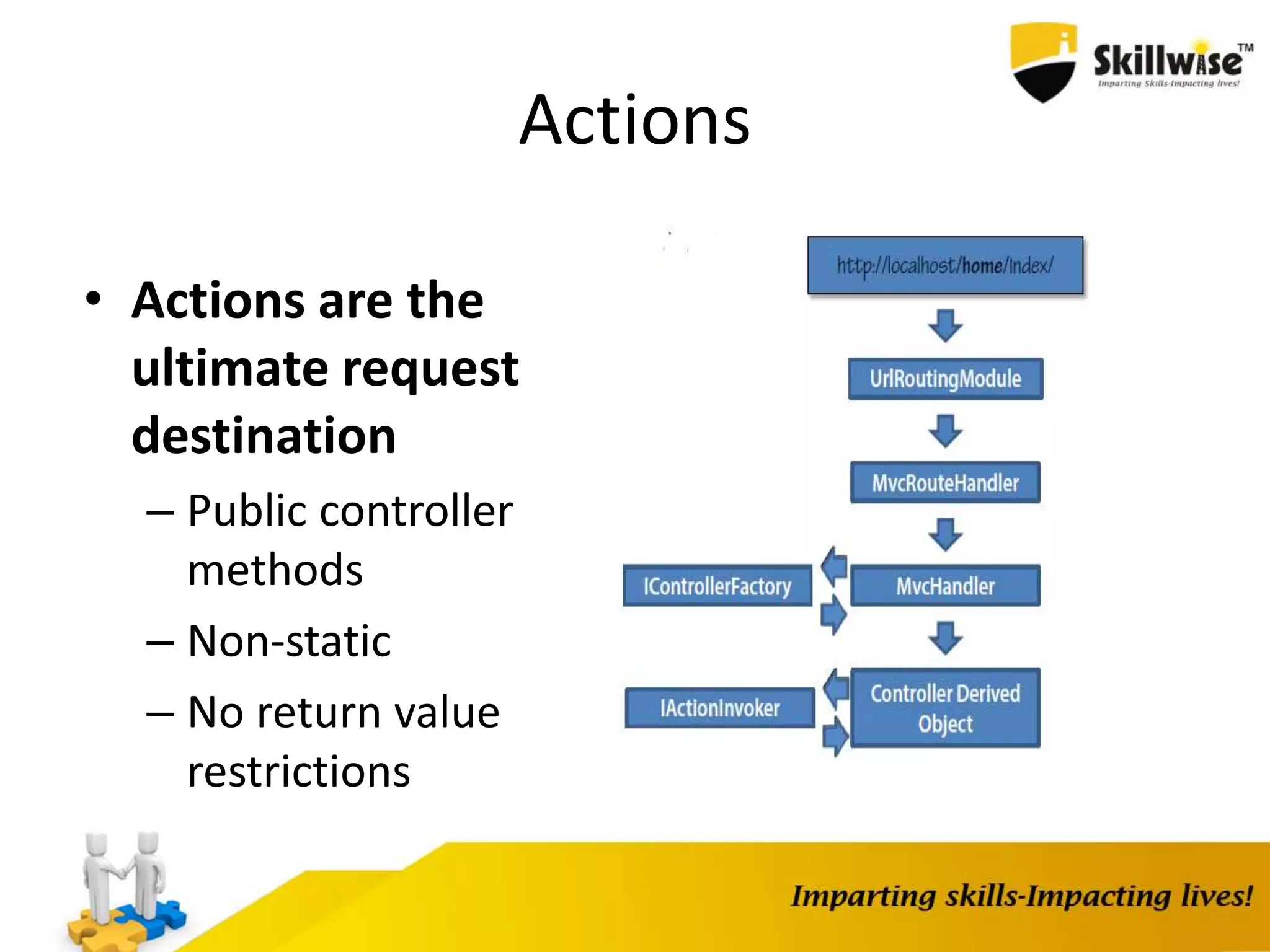 Skillwise™
Imparting Skills-Impacting lives!

Actions

• Actions are the ultimate request destination
– Public controller methods
– Non-static
– No return value restrictions

http://localhost/home/Index/

UrlRoutingModule

MvcRouteHandler

IControllerFactory

MvcHandler

IActionInvoker

Controller Derived Object

Imparting skills-Impacting lives!